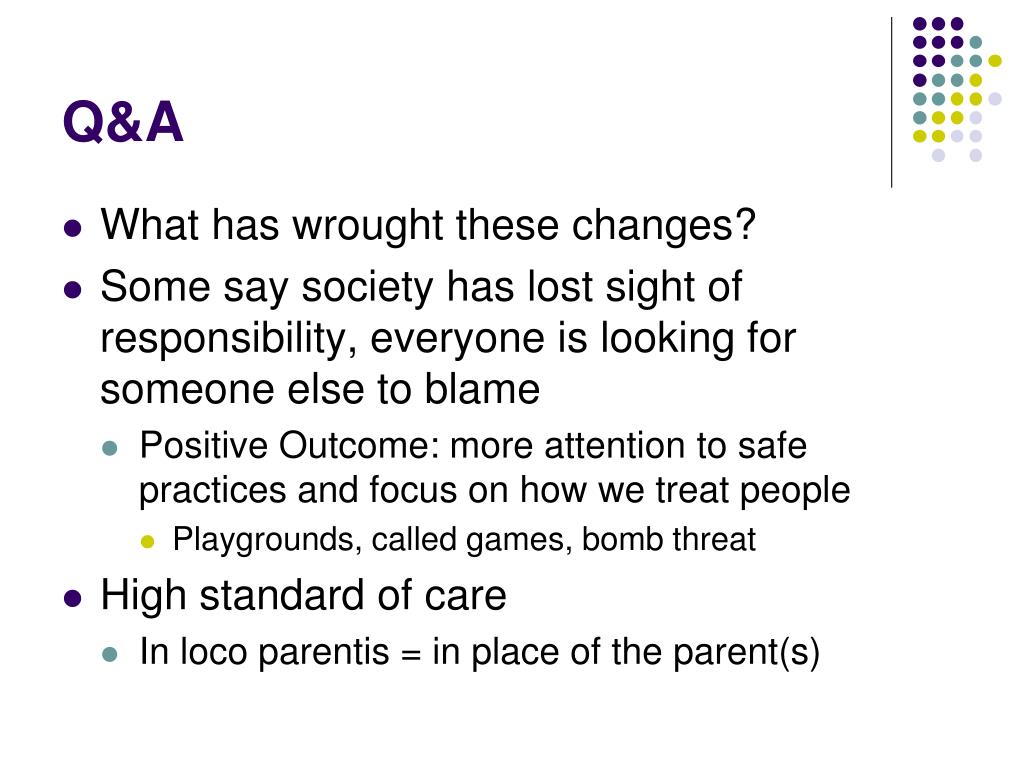 Q&A

- What has wrought these changes?
- Some say society has lost sight of responsibility, everyone is looking for someone else to blame
  - Positive Outcome: more attention to safe practices and focus on how we treat people
    - Playgrounds, called games, bomb threat
- High standard of care
  - In loco parentis = in place of the parent(s)